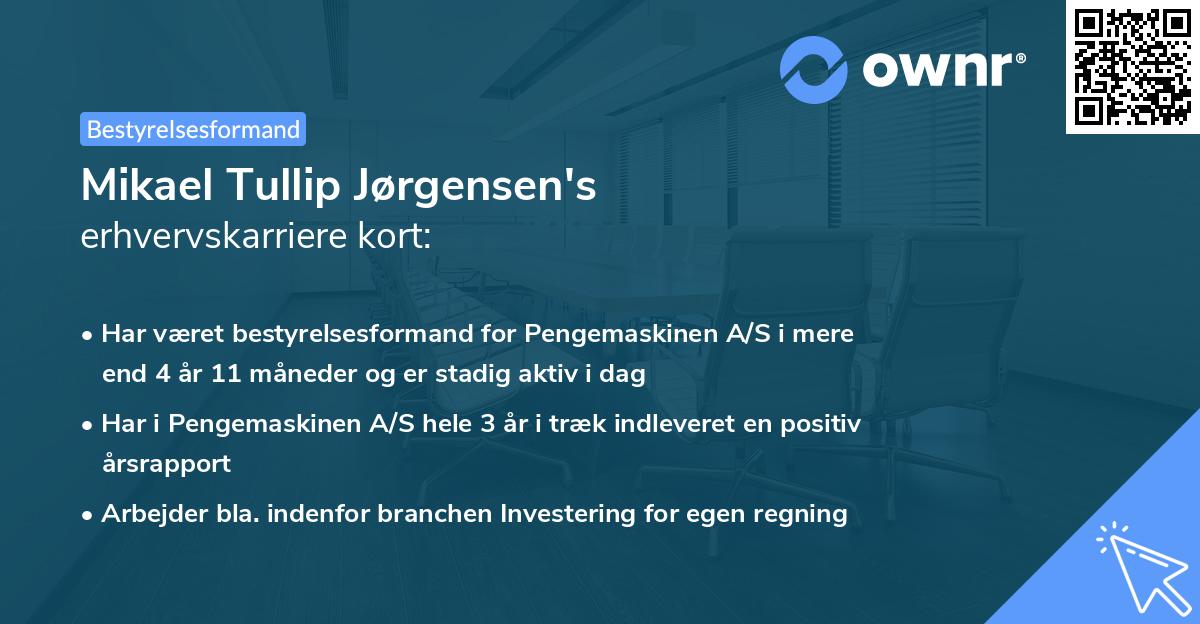 ownr®

Bestyrelsesformand

Mikael Tullip Jørgensen's
erhvervskarriere kort:

• Har været bestyrelsesformand for Pengemaskinen A/S i mere end 4 år 11 måneder og er stadig aktiv i dag
• Har i Pengemaskinen A/S hele 3 år i træk indleveret en positiv årsrapport
• Arbejder bla. indenfor branchen Investering for egen regning